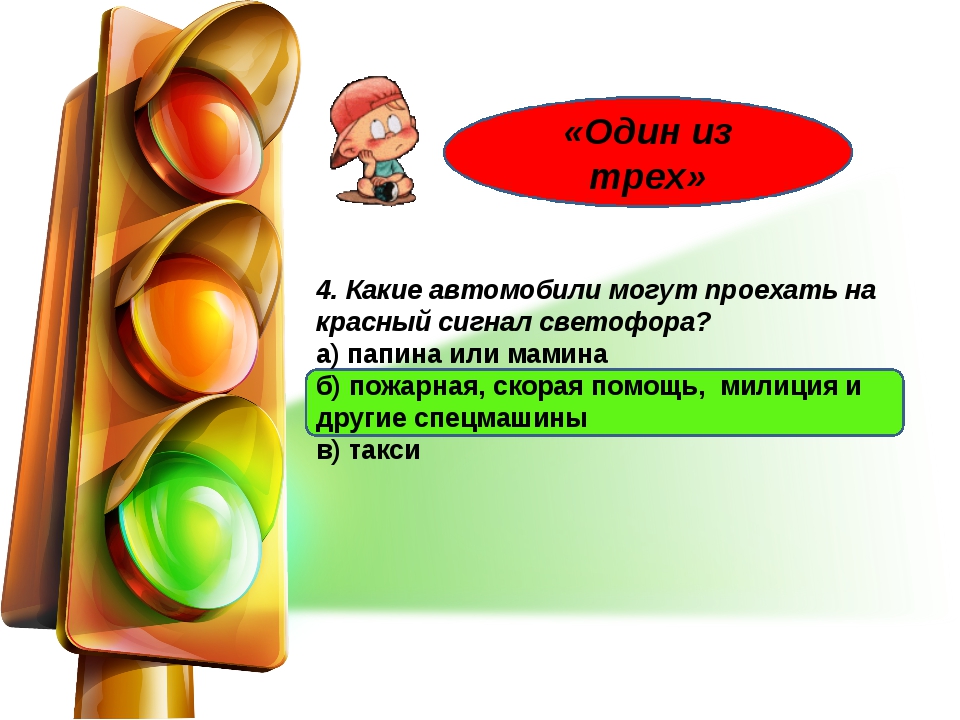 «Один из трех»

4. Какие автомобили могут проехать на красный сигнал светофора?
а) папина или мамина
б) пожарная, скорая помощь,  милиция и другие спецмашины
в) такси